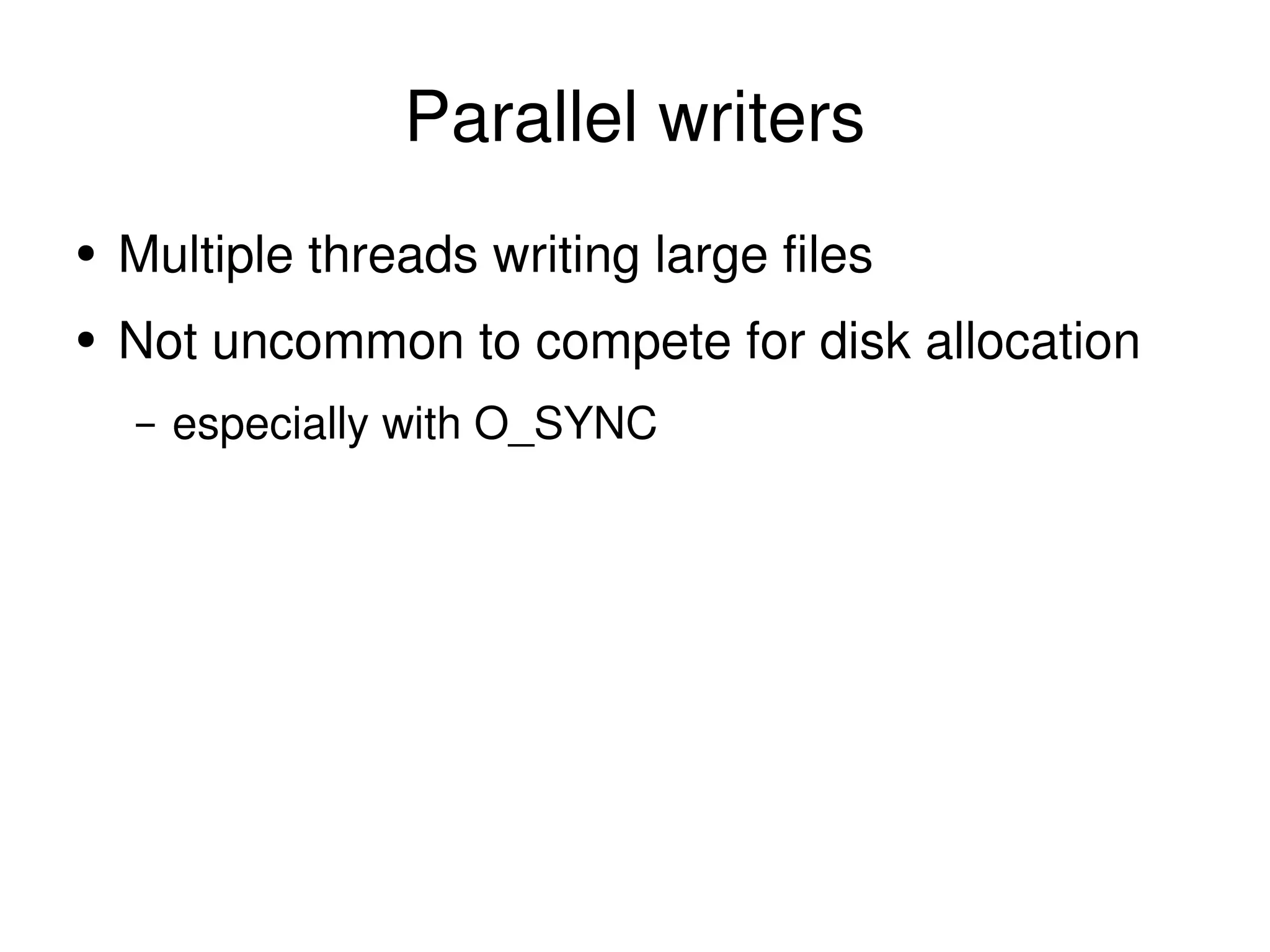 Parallel writers

• Multiple threads writing large files
• Not uncommon to compete for disk allocation
  – especially with O_SYNC